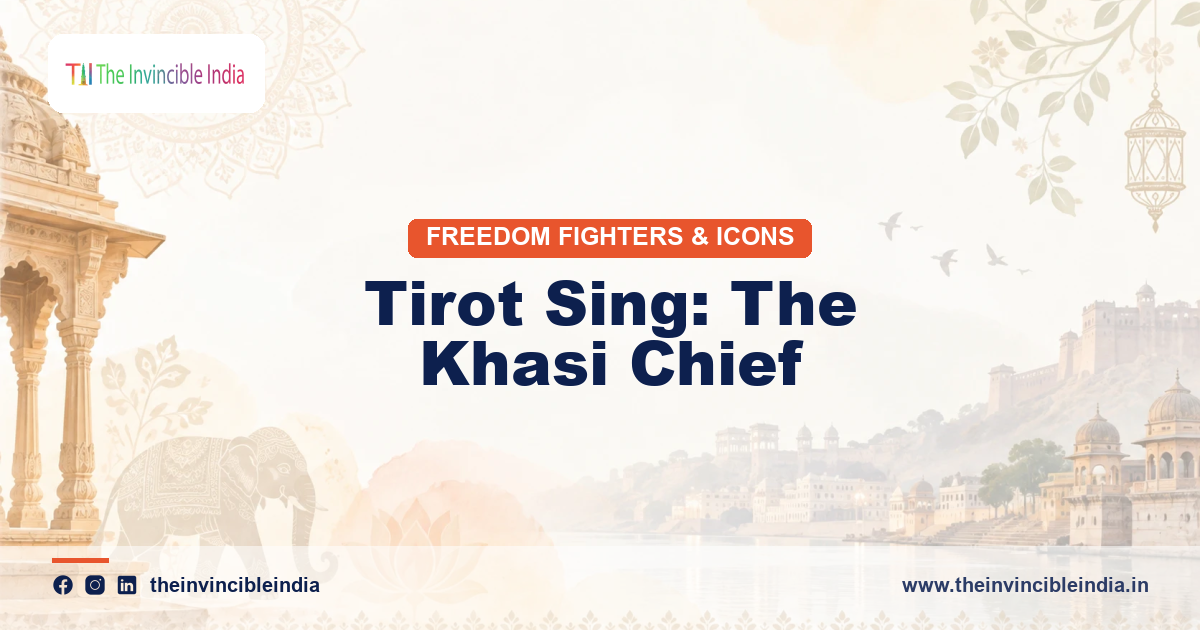 TII The Invincible India

FREEDOM FIGHTERS & ICONS

Tirot Sing: The Khasi Chief

theinvincibleindia

www.theinvincibleindia.in